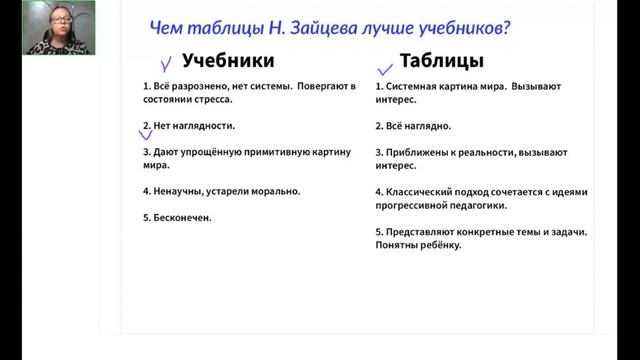 Чем таблицы Н. Зайцева лучше учебников?

Учебники

1. Всё разрознено, нет системы. Повергают в состоянии стресса.

2. Нет наглядности.

3. Дают упрощённую примитивную картину мира.

4. Ненаучны, устарели морально.

5. Бесконечен.

Таблицы

1. Системная картина мира. Вызывают интерес.

2. Всё наглядно.

3. Приближены к реальности, вызывают интерес.

4. Классический подход сочетается с идеями прогрессивной педагогики.

5. Представляют конкретные темы и задачи. Понятны ребёнку.